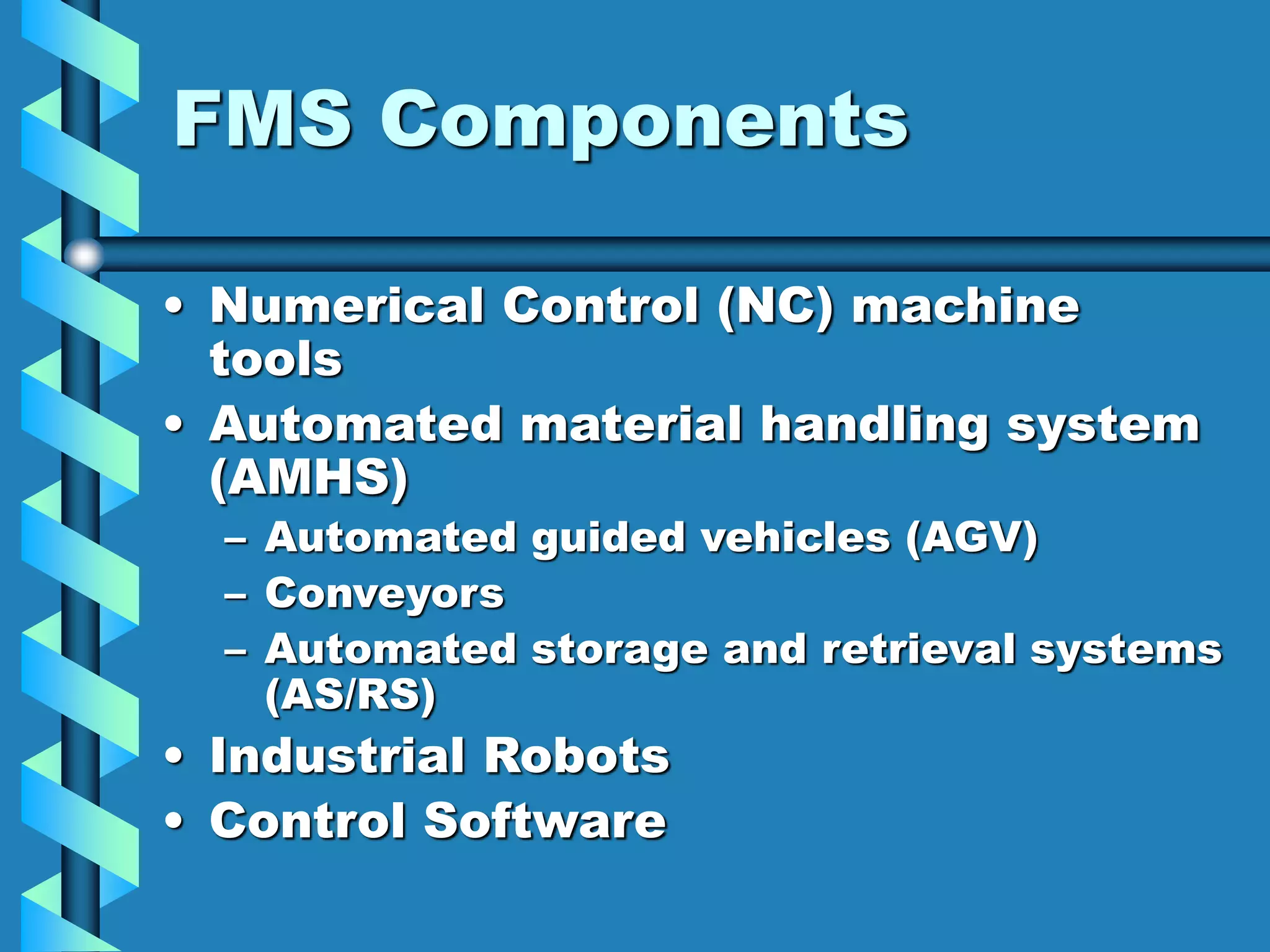 FMS Components

• Numerical Control (NC) machine tools
• Automated material handling system (AMHS)
– Automated guided vehicles (AGV)
– Conveyors
– Automated storage and retrieval systems (AS/RS)
• Industrial Robots
• Control Software